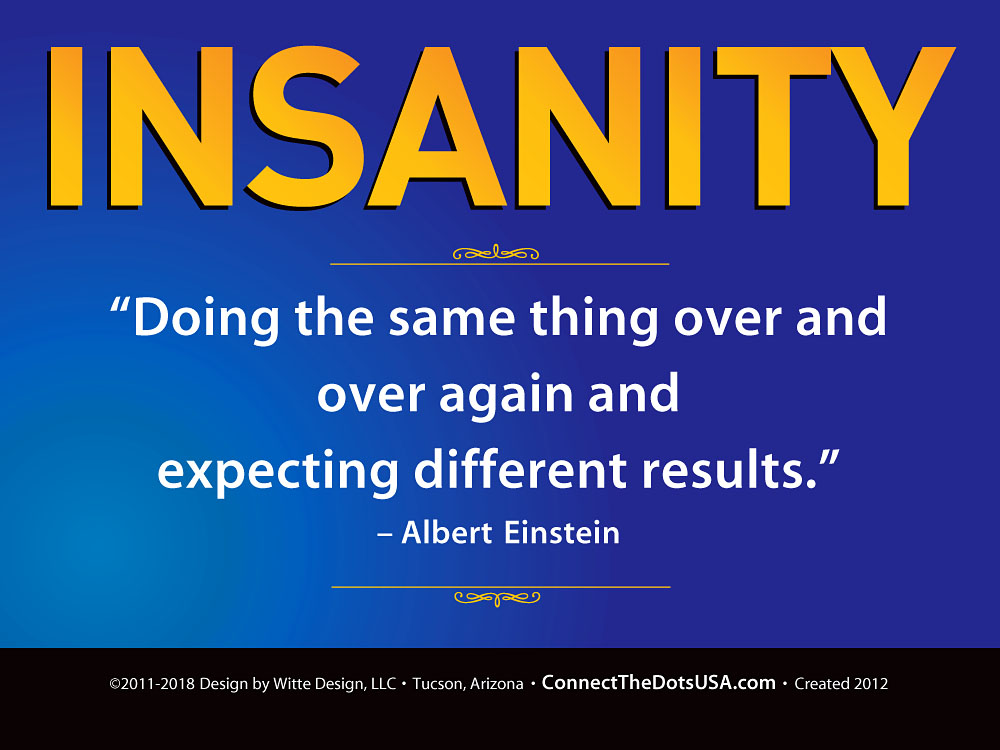 INSANITY

“Doing the same thing over and over again and expecting different results.”

– Albert Einstein

©2011-2018 Design by Witte Design, LLC • Tucson, Arizona • ConnectTheDotsUSA.com • Created 2012